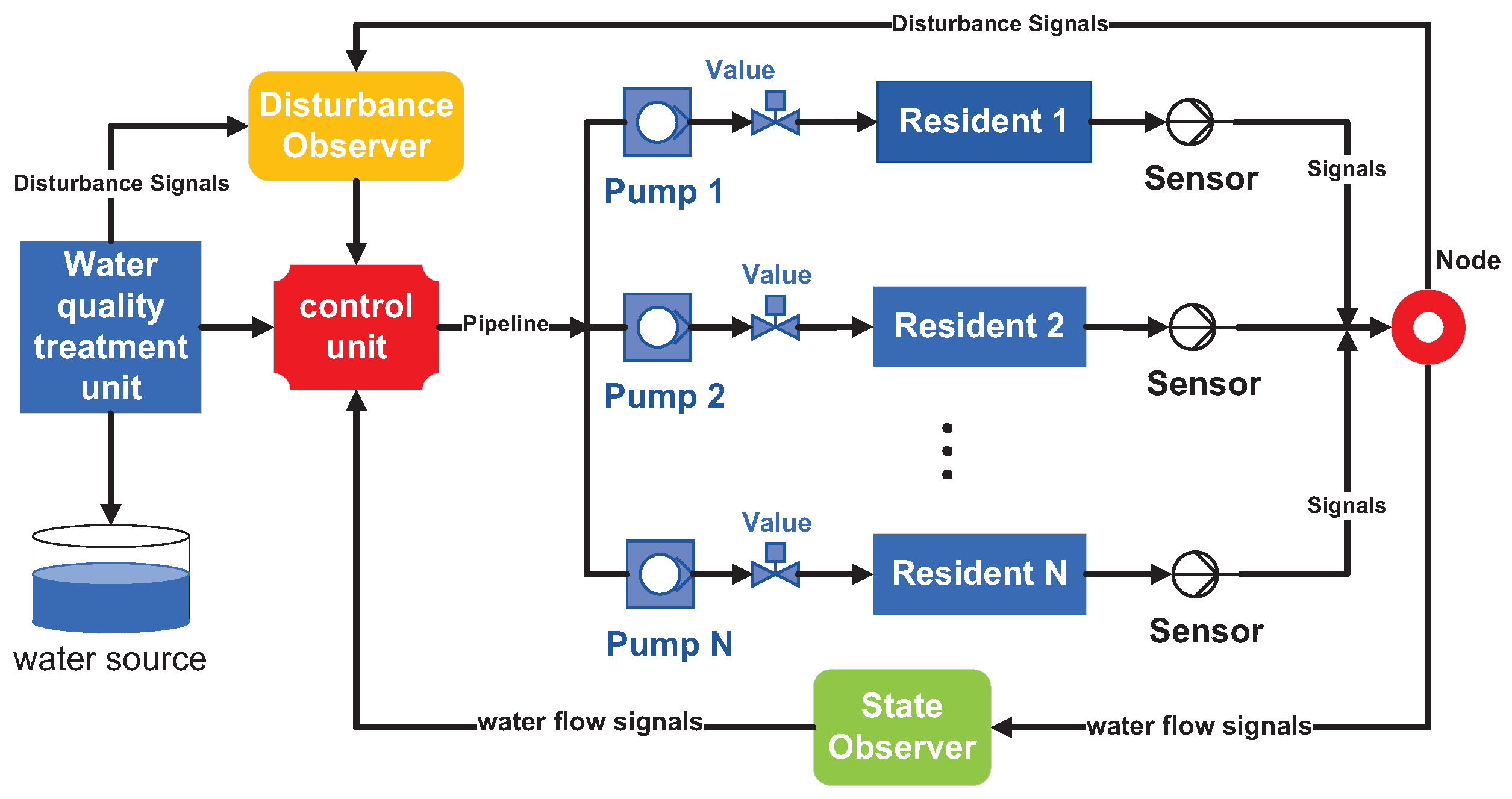 Disturbance Signals

Disturbance Observer

Disturbance Signals

Water quality treatment unit

control unit

Pipeline

water source

Value

Pump 1

Resident 1

Sensor

Signals

Value

Pump 2

Resident 2

Sensor

Node

Value

Pump N

Resident N

Sensor

Signals

water flow signals

State Observer

water flow signals